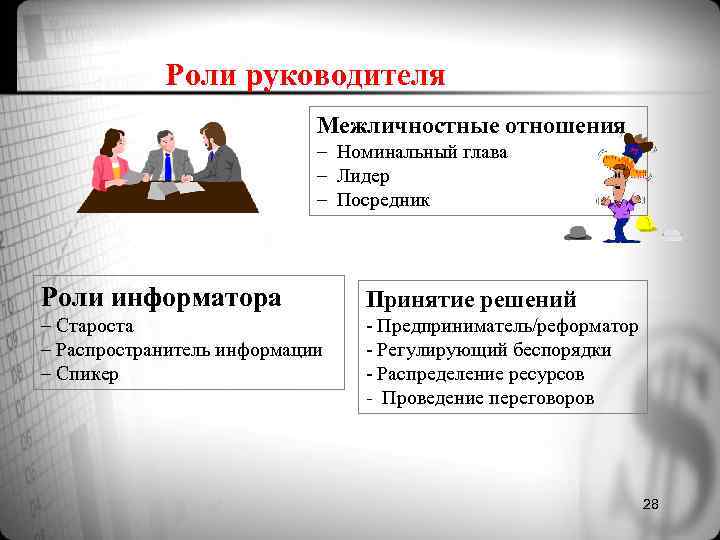 Роли руководителя

Межличностные отношения
– Номинальный глава
– Лидер
– Посредник

Роли информатора
– Староста
– Распространитель информации
– Спикер

Принятие решений
- Предприниматель/реформатор
- Регулирующий беспорядки
- Распределение ресурсов
- Проведение переговоров

28